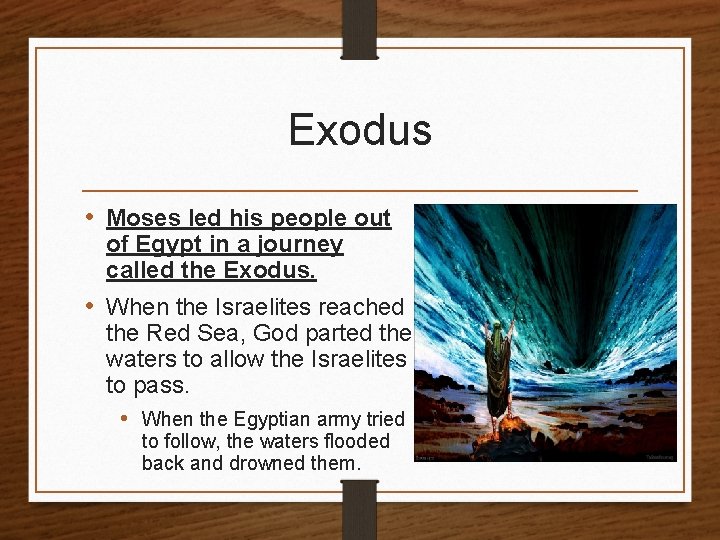 Exodus

• Moses led his people out of Egypt in a journey called the Exodus.

• When the Israelites reached the Red Sea, God parted the waters to allow the Israelites to pass.

• When the Egyptian army tried to follow, the waters flooded back and drowned them.